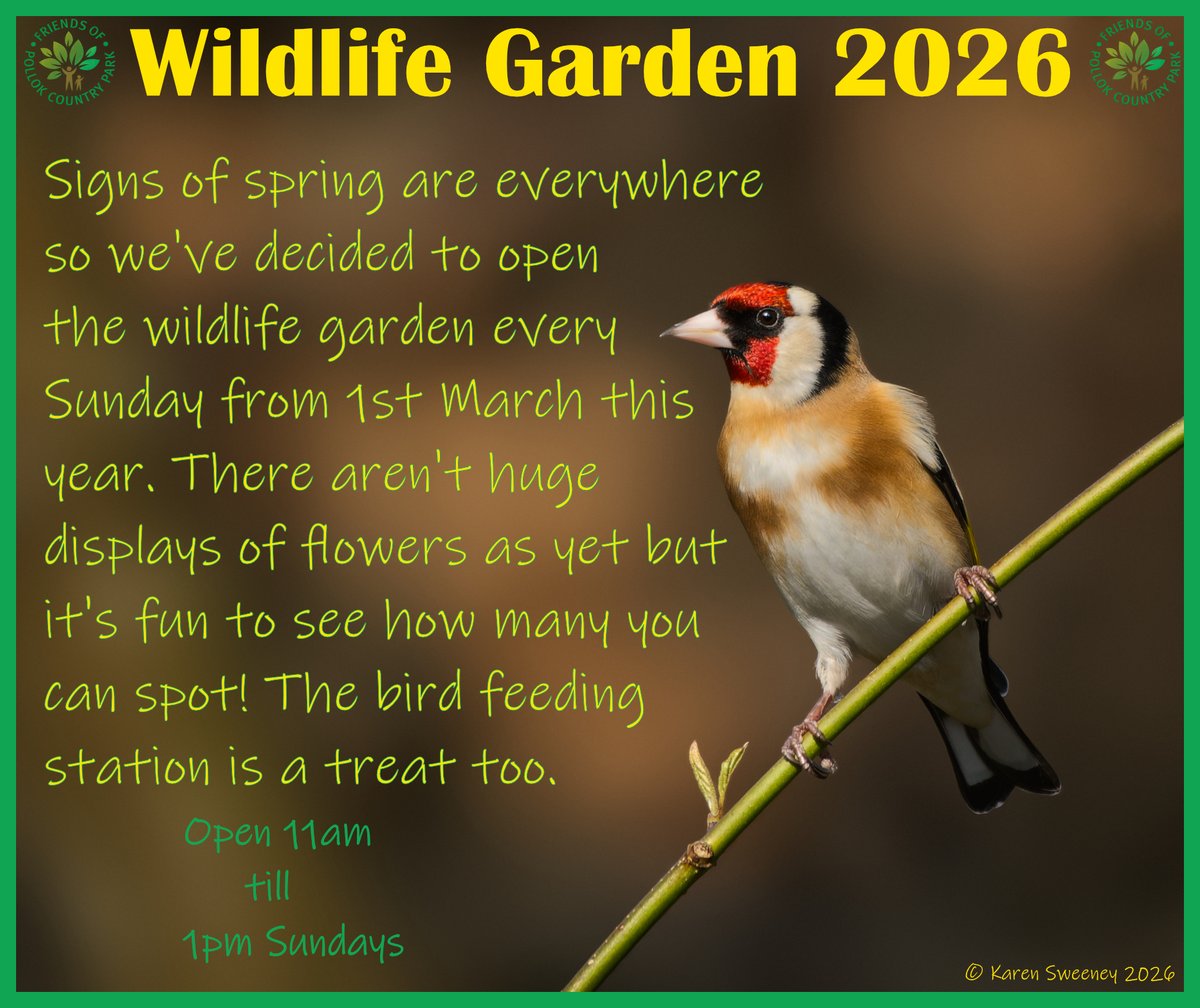 FRIENDS OF POLLOK COUNTRY PARK

Wildlife Garden 2026

FRIENDS OF POLLOK COUNTRY PARK

Signs of spring are everywhere so we've decided to open the wildlife garden every Sunday from 1st March this year. There aren't huge displays of flowers as yet but it's fun to see how many you can spot! The bird feeding station is a treat too.

Open 11am
till
1pm Sundays

© Karen Sweeney 2026